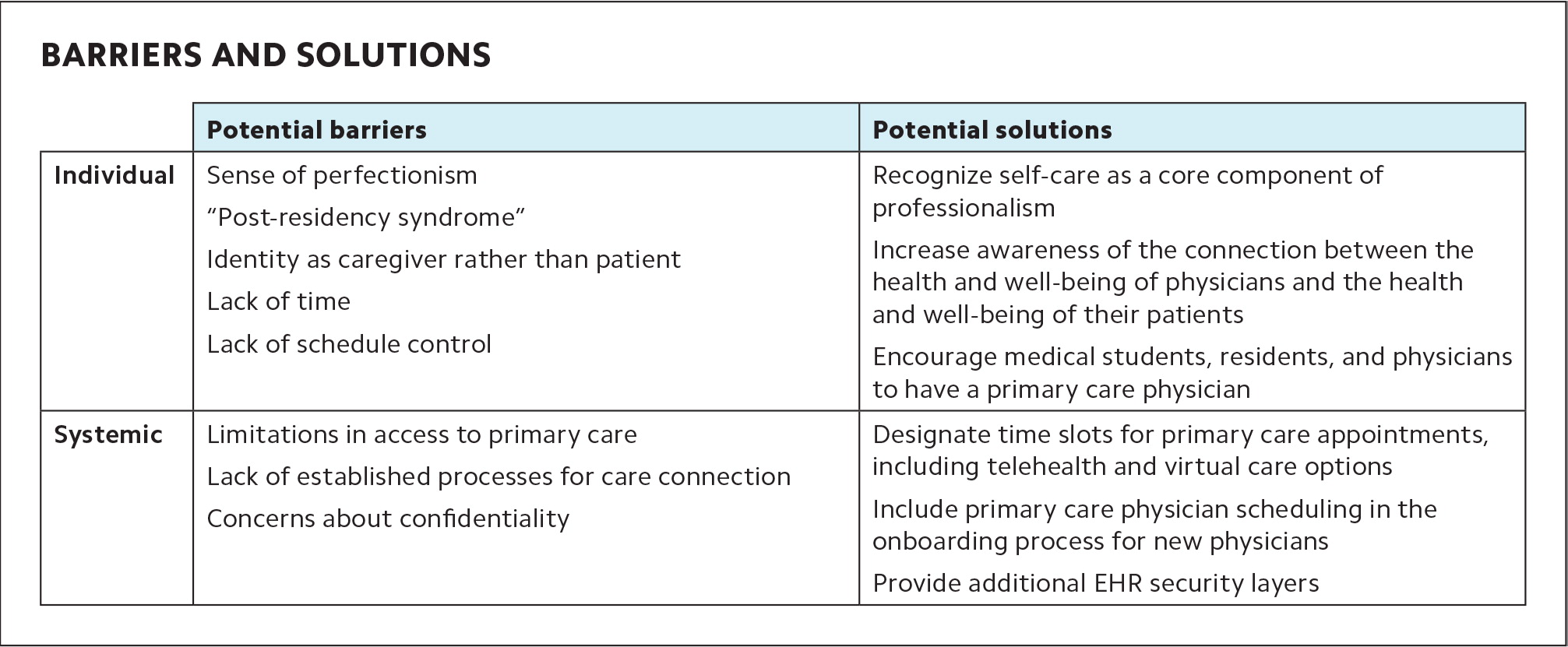 BARRIERS AND SOLUTIONS

| | Potential barriers | Potential solutions |
|---|---|---|
| Individual | Sense of perfectionism<br>“Post-residency syndrome”<br>Identity as caregiver rather than patient<br>Lack of time<br>Lack of schedule control | Recognize self-care as a core component of professionalism<br>Increase awareness of the connection between the health and well-being of physicians and the health and well-being of their patients<br>Encourage medical students, residents, and physicians to have a primary care physician |
| Systemic | Limitations in access to primary care<br>Lack of established processes for care connection<br>Concerns about confidentiality | Designate time slots for primary care appointments, including telehealth and virtual care options<br>Include primary care physician scheduling in the onboarding process for new physicians<br>Provide additional EHR security layers |